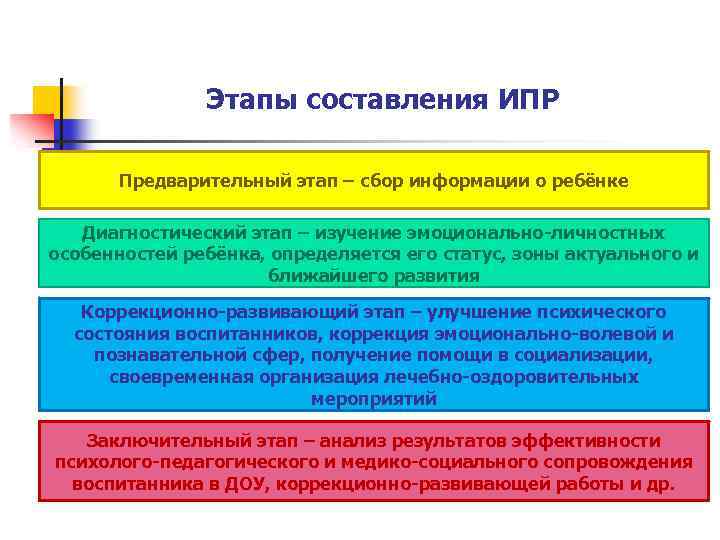 Этапы составления ИПР

Предварительный этап – сбор информации о ребёнке

Диагностический этап – изучение эмоционально-личностных особенностей ребёнка, определяется его статус, зоны актуального и ближайшего развития

Коррекционно-развивающий этап – улучшение психического состояния воспитанников, коррекция эмоционально-волевой и познавательной сфер, получение помощи в социализации, своевременная организация лечебно-оздоровительных мероприятий

Заключительный этап – анализ результатов эффективности психолого-педагогического и медико-социального сопровождения воспитанника в ДОУ, коррекционно-развивающей работы и др.